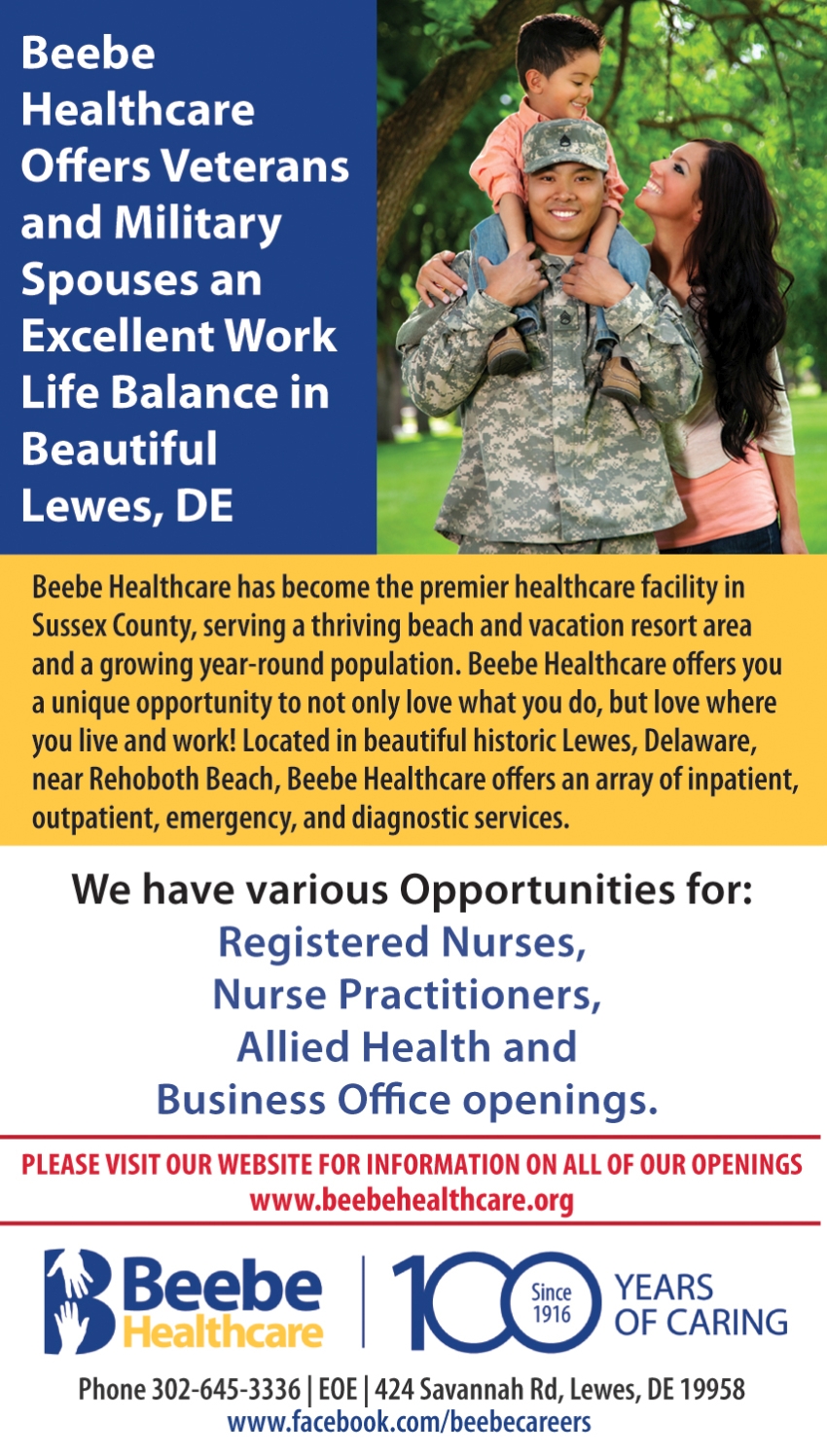 Beebe Healthcare Offers Veterans and Military Spouses an Excellent Work Life Balance in Beautiful Lewes, DE

Beebe Healthcare has become the premier healthcare facility in Sussex County, serving a thriving beach and vacation resort area and a growing year-round population. Beebe Healthcare offers you a unique opportunity to not only love what you do, but love where you live and work! Located in beautiful historic Lewes, Delaware, near Rehoboth Beach, Beebe Healthcare offers an array of inpatient, outpatient, emergency, and diagnostic services.

We have various Opportunities for:
Registered Nurses,
Nurse Practitioners,
Allied Health and
Business Office openings.

PLEASE VISIT OUR WEBSITE FOR INFORMATION ON ALL OF OUR OPENINGS
www.beebehealthcare.org

Beebe Healthcare

100 Since 1916 YEARS OF CARING

Phone 302-645-3336 | EOE | 424 Savannah Rd, Lewes, DE 19958
www.facebook.com/beebecareers